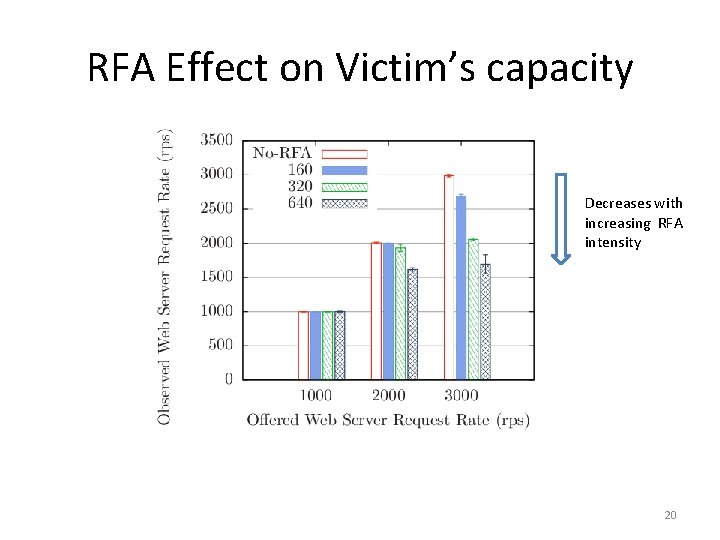 RFA Effect on Victim's capacity

Observed Web Server Request Rate (rps)

3500
3000
2500
2000
1500
1000
500
0

No-RFA
160
320
640

1000 2000 3000

Offered Web Server Request Rate (rps)

Decreases with increasing RFA intensity

20